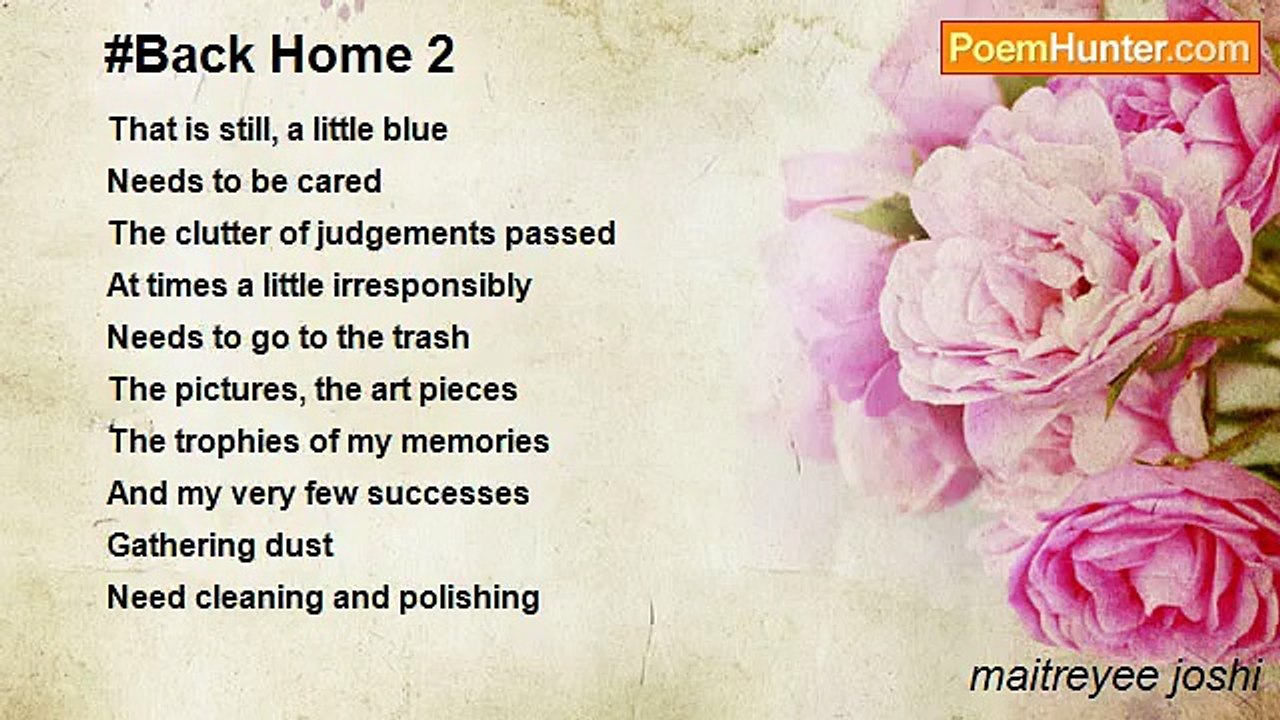 #Back Home 2

PoemHunter.com

That is still, a little blue
Needs to be cared
The clutter of judgements passed
At times a little irresponsibly
Needs to go to the trash
The pictures, the art pieces
The trophies of my memories
And my very few successes
Gathering dust
Need cleaning and polishing

maitreyee joshi